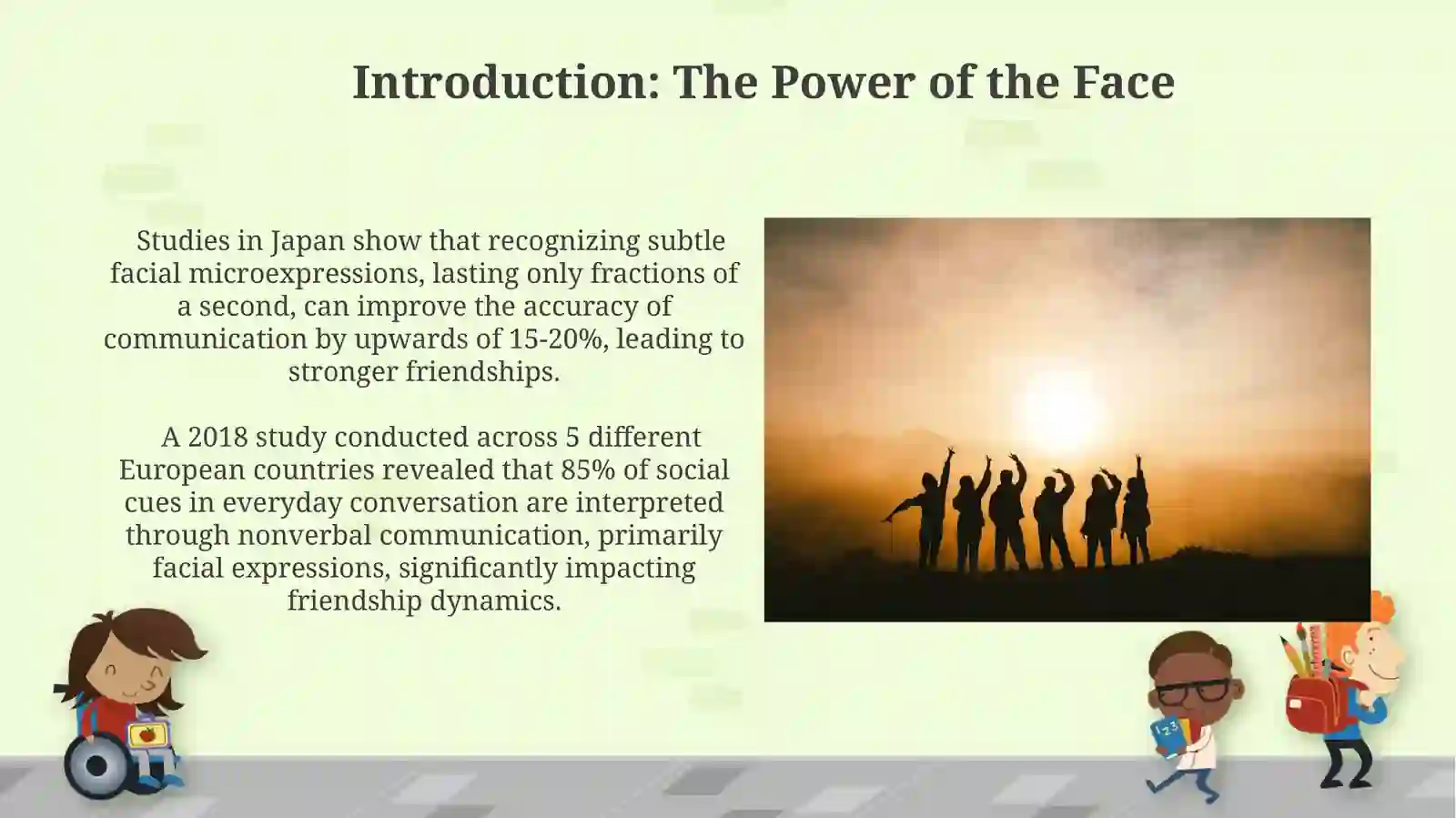 Introduction: The Power of the Face

Studies in Japan show that recognizing subtle facial microexpressions, lasting only fractions of a second, can improve the accuracy of communication by upwards of 15-20%, leading to stronger friendships.

A 2018 study conducted across 5 different European countries revealed that 85% of social cues in everyday conversation are interpreted through nonverbal communication, primarily facial expressions, significantly impacting friendship dynamics.

123